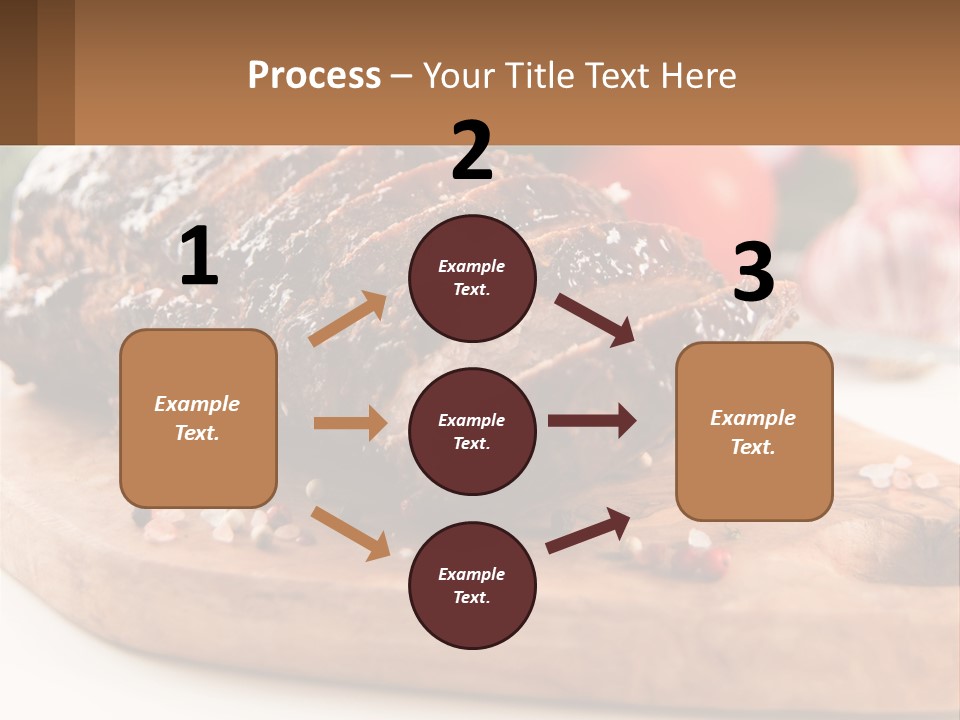 Process – Your Title Text Here

1

Example Text.

2

Example Text.

Example Text.

Example Text.

3

Example Text.